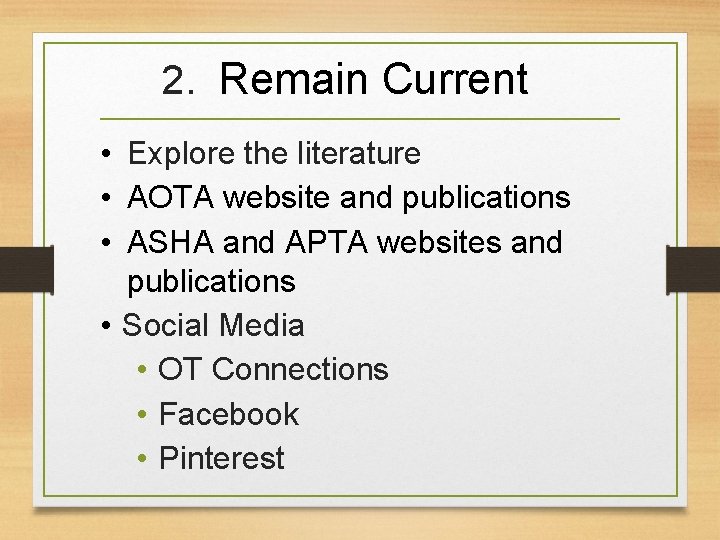 2. Remain Current

• Explore the literature
• AOTA website and publications
• ASHA and APTA websites and publications
• Social Media
  • OT Connections
  • Facebook
  • Pinterest